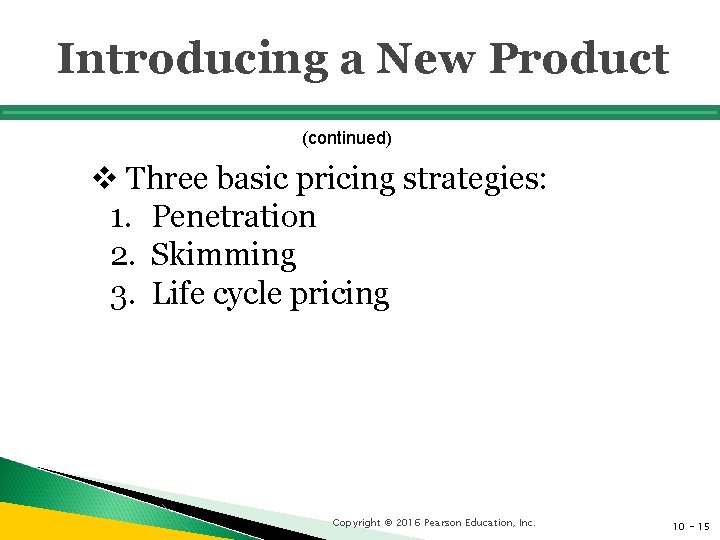 Introducing a New Product

(continued)

❖ Three basic pricing strategies:
1. Penetration
2. Skimming
3. Life cycle pricing

Copyright © 2016 Pearson Education, Inc.

10 - 15